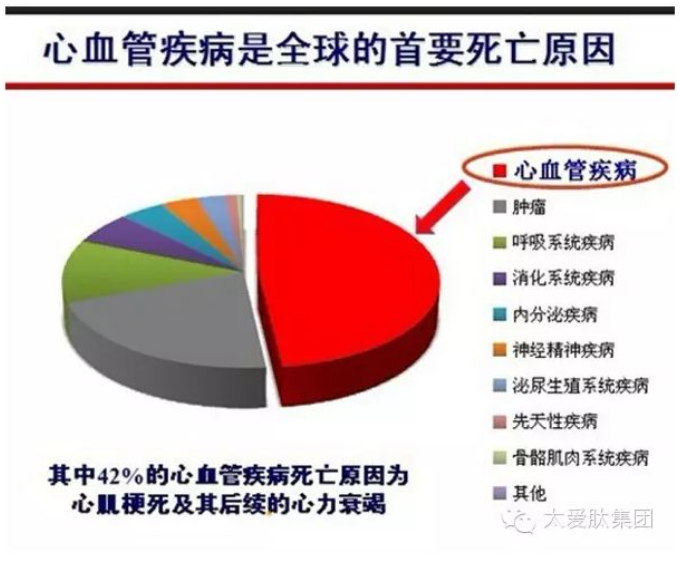 心血管疾病是全球的首要死亡原因

心血管疾病
肿瘤
呼吸系统疾病
消化系统疾病
内分泌疾病
神经精神疾病
泌尿生殖系统疾病
先天性疾病
骨骼肌肉系统疾病
其他

其中42%的心血管疾病死亡原因为心肌梗死及其后续的心力衰竭

太爱肽集团